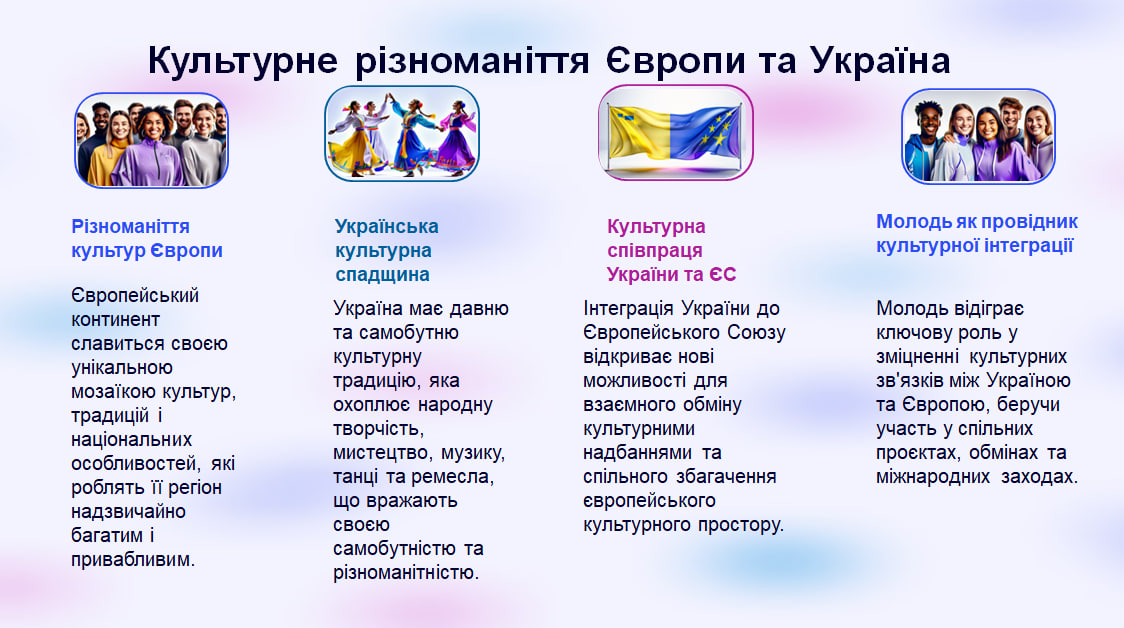 Культурне різноманіття Європи та Україна

Різноманіття культур Європи

Європейський континент славиться своєю унікальною мозаїкою культур, традицій і національних особливостей, які роблять її регіон надзвичайно багатим і привабливим.

Українська культурна спадщина

Україна має давню та самобутню культурну традицію, яка охоплює народну творчість, мистецтво, музику, танці та ремесла, що вражають своєю самобутністю та різноманітністю.

Культурна співпраця України та ЄС

Інтеграція України до Європейського Союзу відкриває нові можливості для взаємного обміну культурними надбаннями та спільного збагачення європейського культурного простору.

Молодь як провідник культурної інтеграції

Молодь відіграє ключову роль у зміцненні культурних зв'язків між Україною та Європою, беручи участь у спільних проєктах, обмінах та міжнародних заходах.